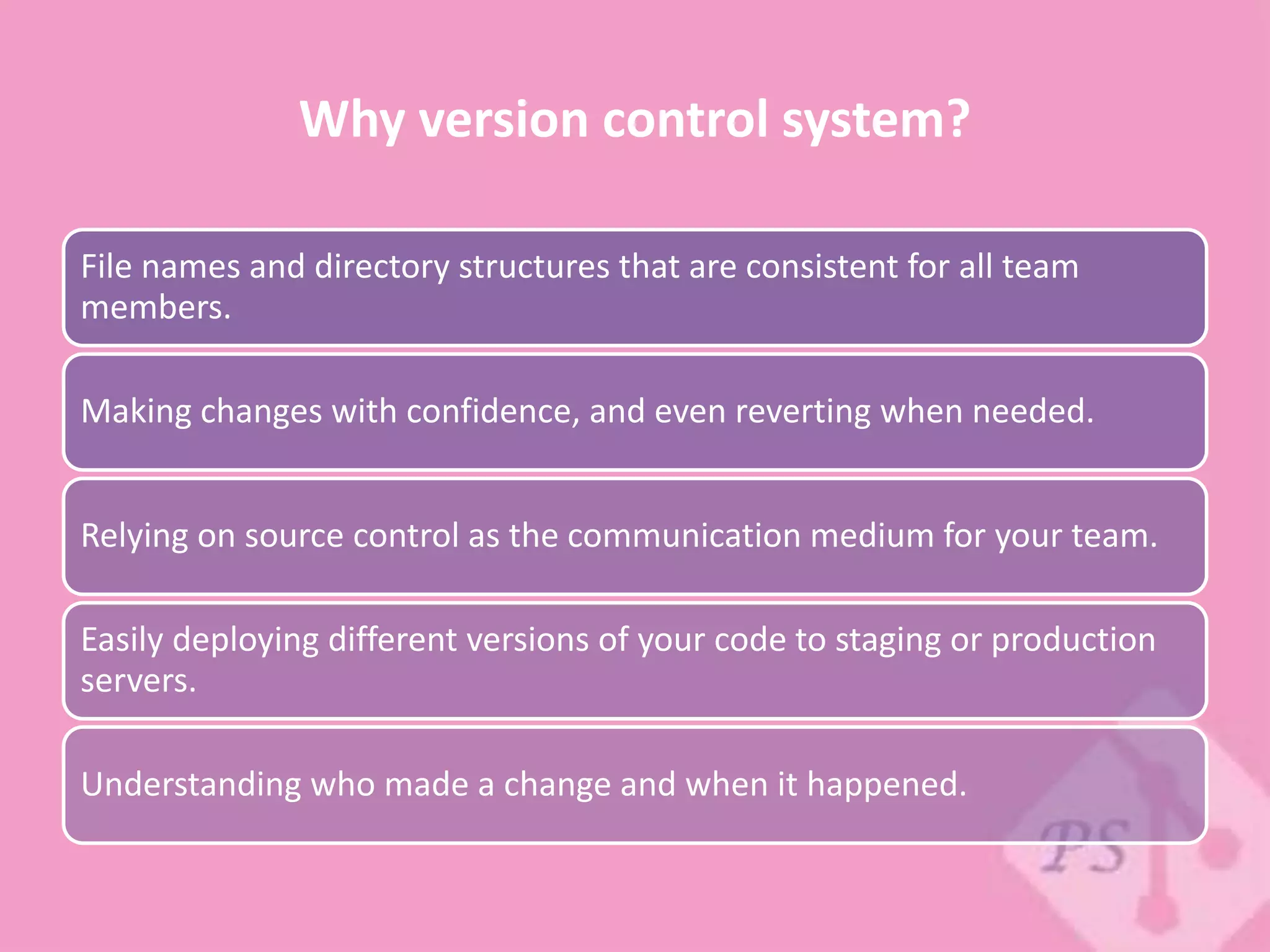 Why version control system?

File names and directory structures that are consistent for all team members.

Making changes with confidence, and even reverting when needed.

Relying on source control as the communication medium for your team.

Easily deploying different versions of your code to staging or production servers.

Understanding who made a change and when it happened.

PS